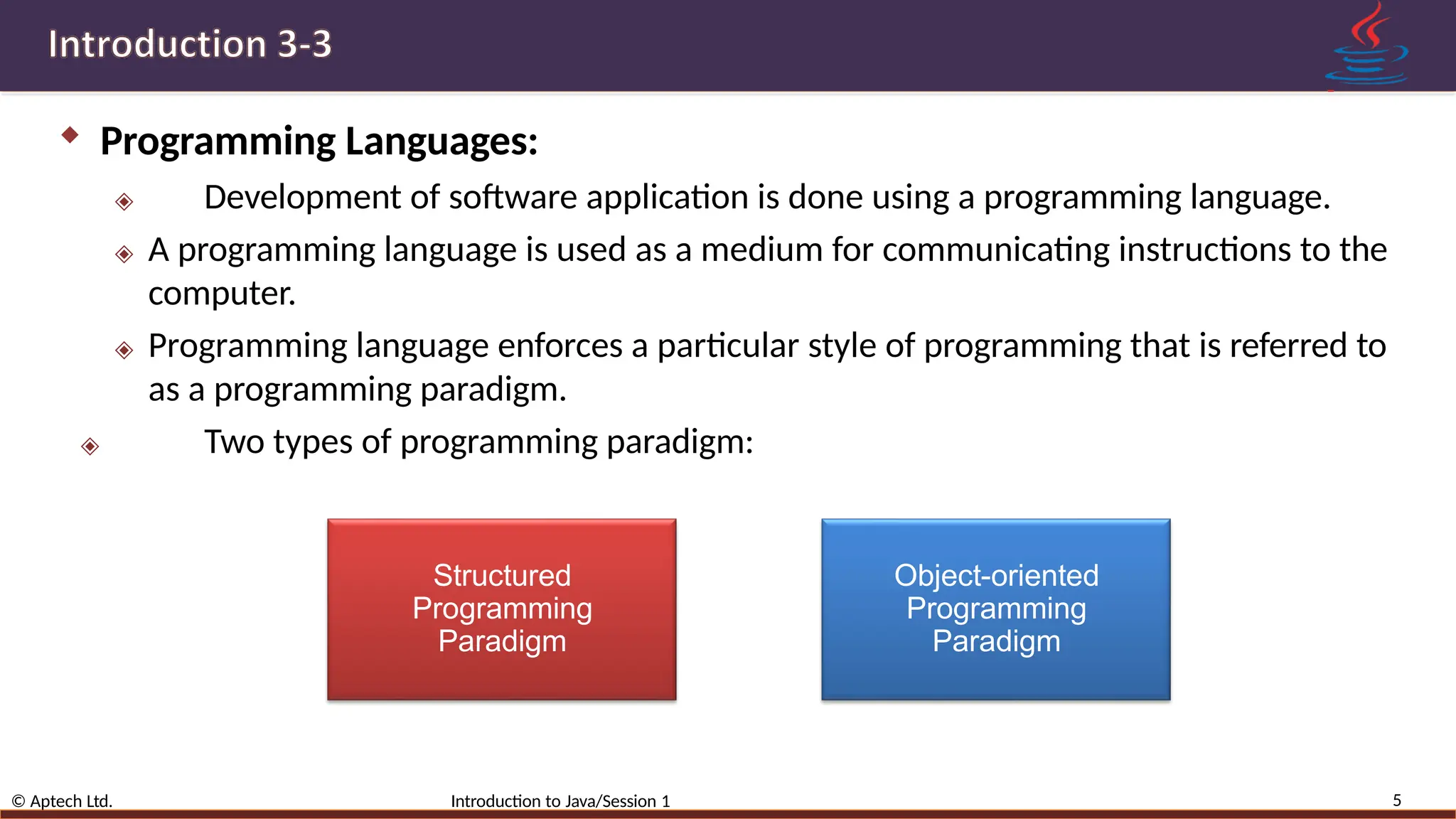 Introduction 3-3

Programming Languages:

Development of software application is done using a programming language.

A programming language is used as a medium for communicating instructions to the computer.

Programming language enforces a particular style of programming that is referred to as a programming paradigm.

Two types of programming paradigm:

Structured Programming Paradigm

Object-oriented Programming Paradigm

© Aptech Ltd.

Introduction to Java/Session 1

5